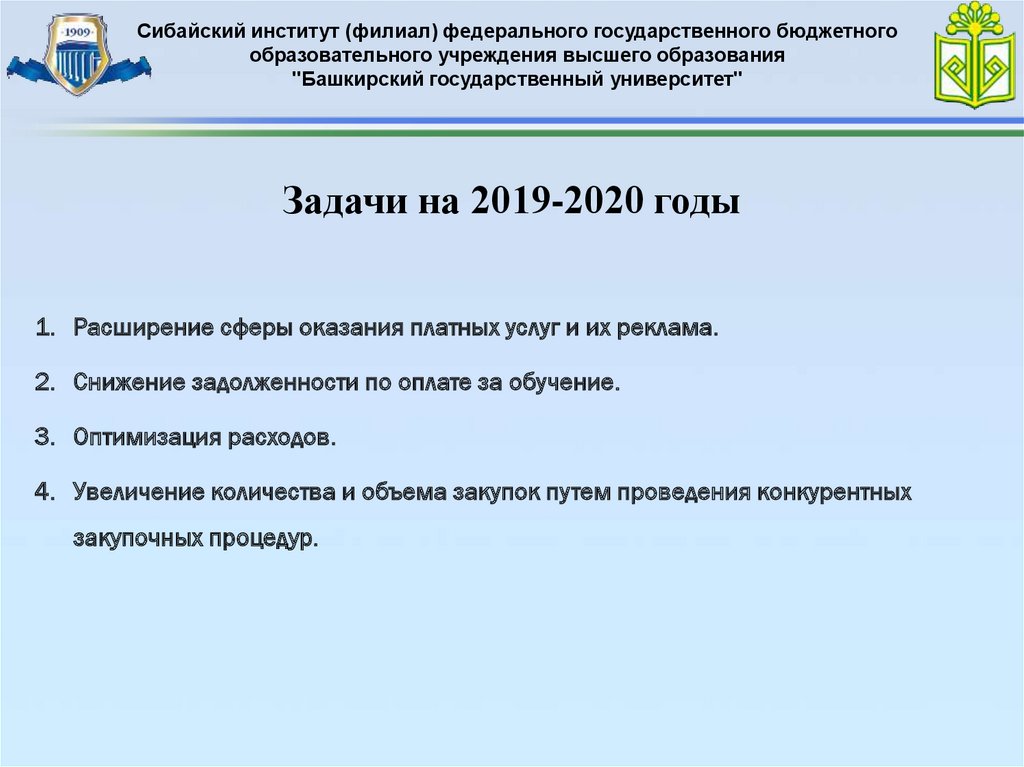 ·1909·

Сибайский институт (филиал) федерального государственного бюджетного образовательного учреждения высшего образования "Башкирский государственный университет"

Задачи на 2019-2020 годы

1. Расширение сферы оказания платных услуг и их реклама.
2. Снижение задолженности по оплате за обучение.
3. Оптимизация расходов.
4. Увеличение количества и объема закупок путем проведения конкурентных закупочных процедур.